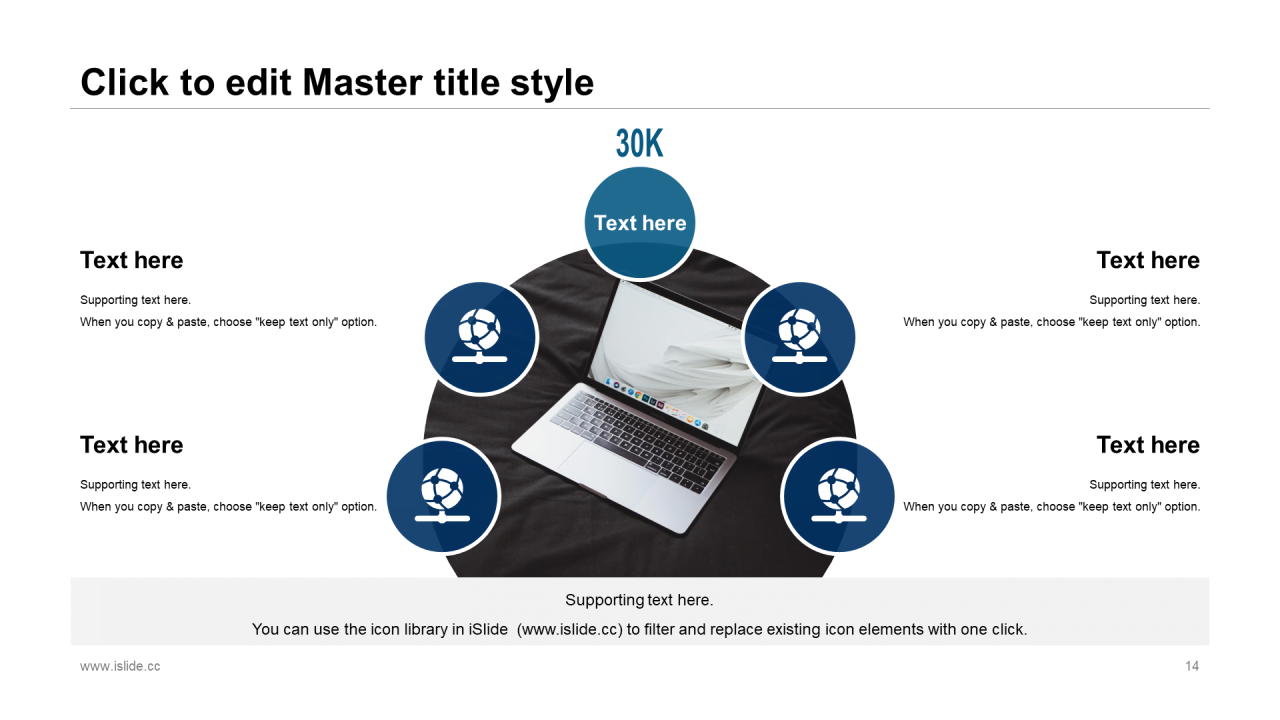 Click to edit Master title style

30K

Text here

Text here

Supporting text here.
When you copy & paste, choose "keep text only" option.

Text here

Supporting text here.
When you copy & paste, choose "keep text only" option.

Text here

Supporting text here.
When you copy & paste, choose "keep text only" option.

Text here

Supporting text here.
When you copy & paste, choose "keep text only" option.

Supporting text here.
You can use the icon library in iSlide (www.islide.cc) to filter and replace existing icon elements with one click.

www.islide.cc

14